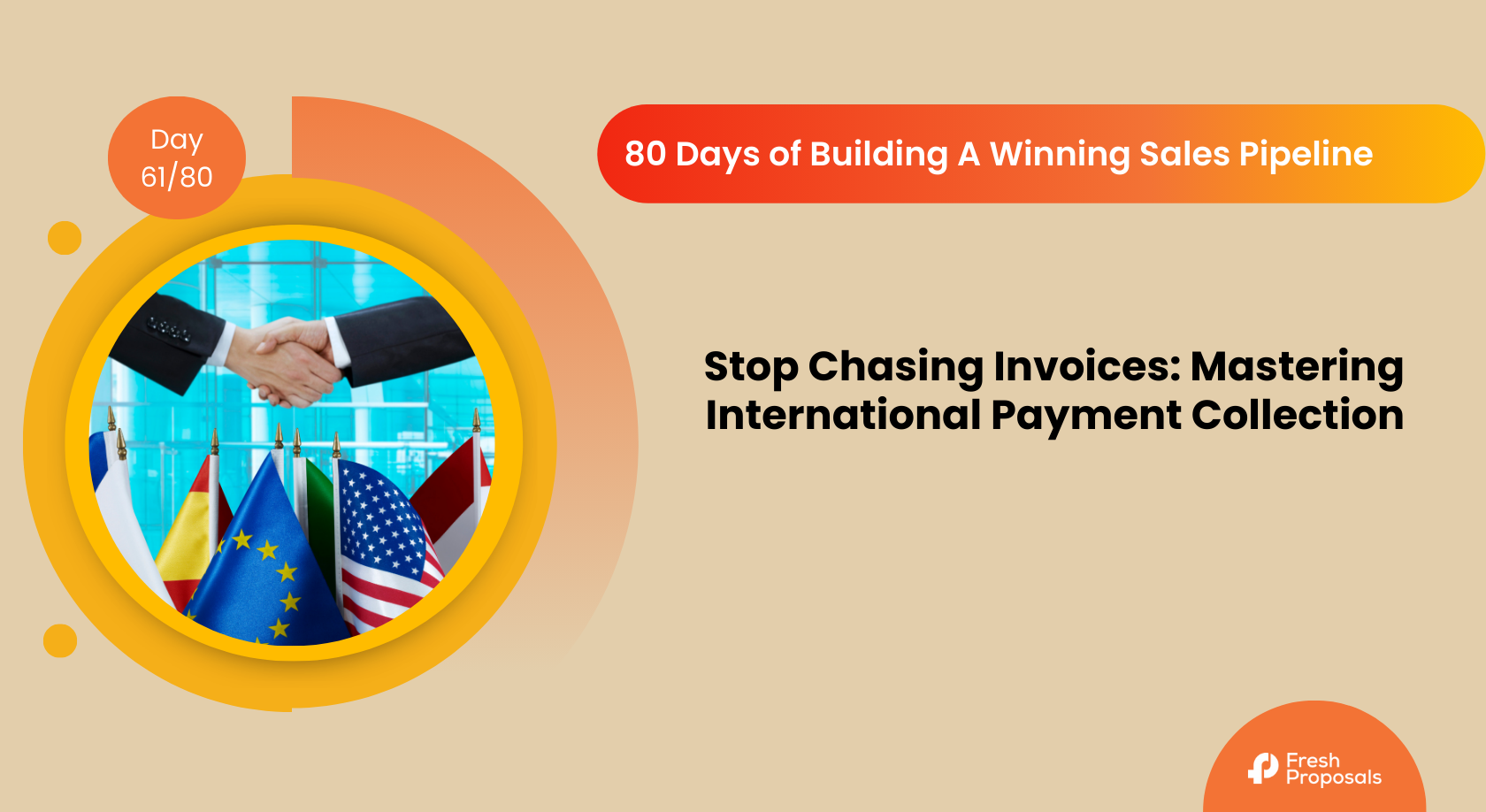 Day
61/80

80 Days of Building A Winning Sales Pipeline

Stop Chasing Invoices: Mastering International Payment Collection

Fresh Proposals